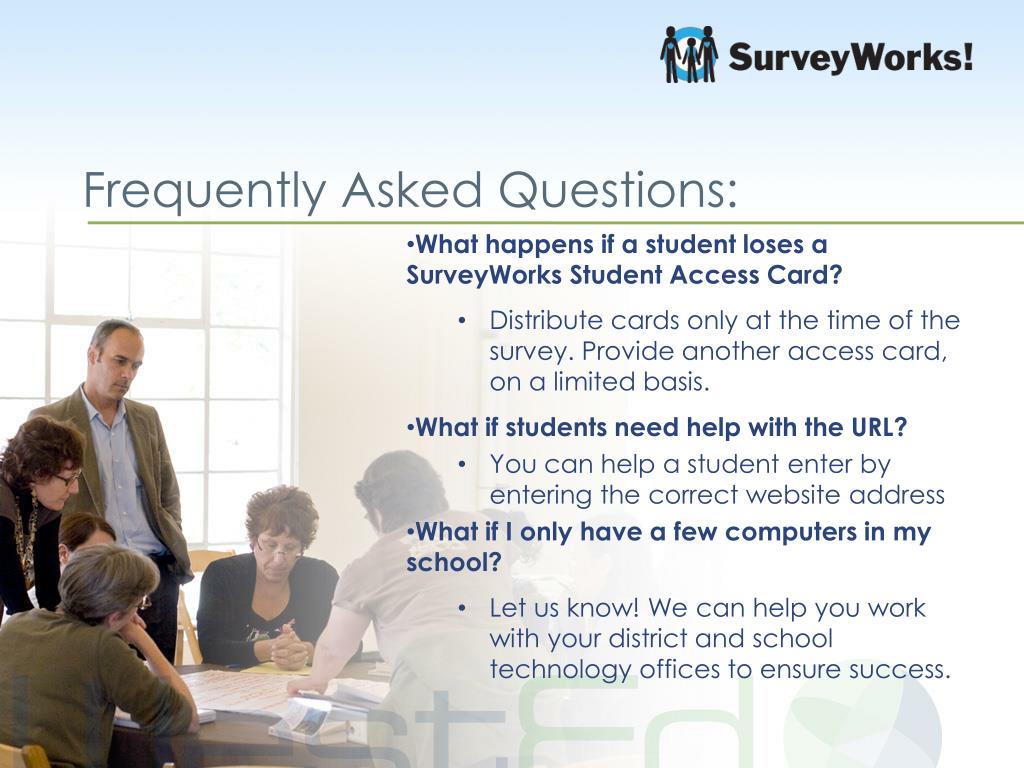 SurveyWorks!

Frequently Asked Questions:

•What happens if a student loses a SurveyWorks Student Access Card?

• Distribute cards only at the time of the survey. Provide another access card, on a limited basis.

•What if students need help with the URL?

• You can help a student enter by entering the correct website address

•What if I only have a few computers in my school?

• Let us know! We can help you work with your district and school technology offices to ensure success.